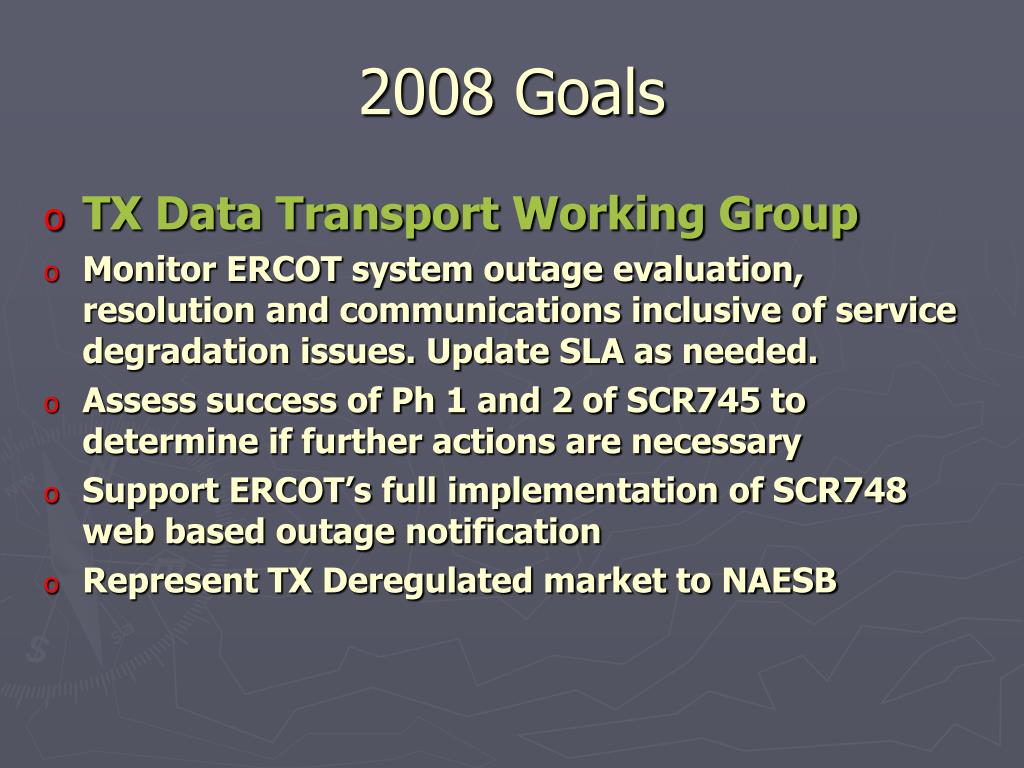 2008 Goals

o TX Data Transport Working Group

o Monitor ERCOT system outage evaluation, resolution and communications inclusive of service degradation issues. Update SLA as needed.

o Assess success of Ph 1 and 2 of SCR745 to determine if further actions are necessary

o Support ERCOT’s full implementation of SCR748 web based outage notification

o Represent TX Deregulated market to NAESB